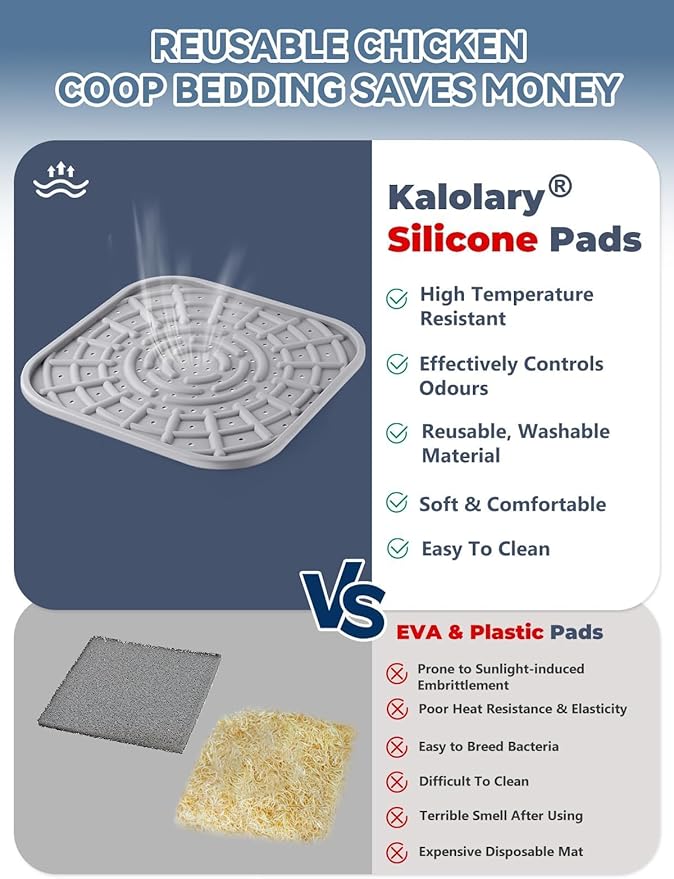 REUSABLE CHICKEN COOP BEDDING SAVES MONEY

Kalolary®
Silicone Pads

High Temperature Resistant

Effectively Controls Odours

Reusable, Washable Material

Soft & Comfortable

Easy To Clean

VS

EVA & Plastic Pads

Prone to Sunlight-induced Embrittlement

Poor Heat Resistance & Elasticity

Easy to Breed Bacteria

Difficult To Clean

Terrible Smell After Using

Expensive Disposable Mat